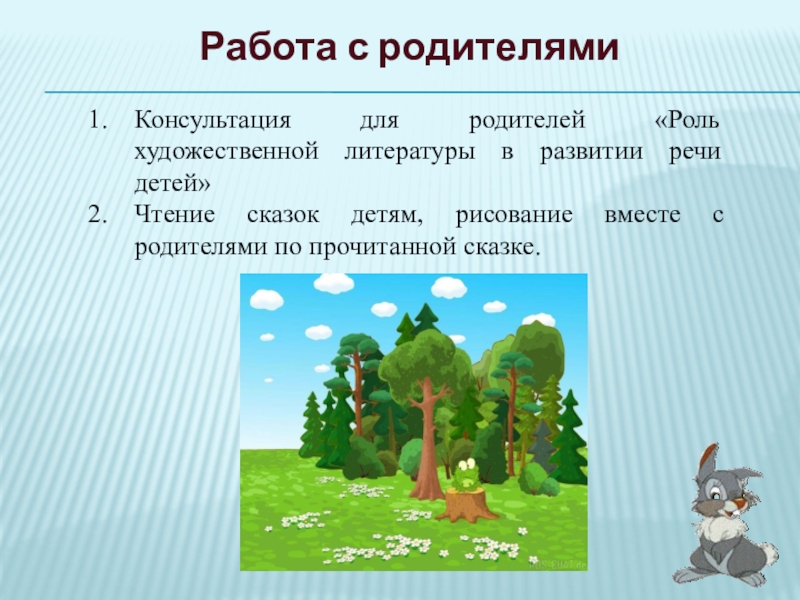 Работа с родителями

1. Консультация для родителей «Роль художественной литературы в развитии речи детей»
2. Чтение сказок детям, рисование вместе с родителями по прочитанной сказке.